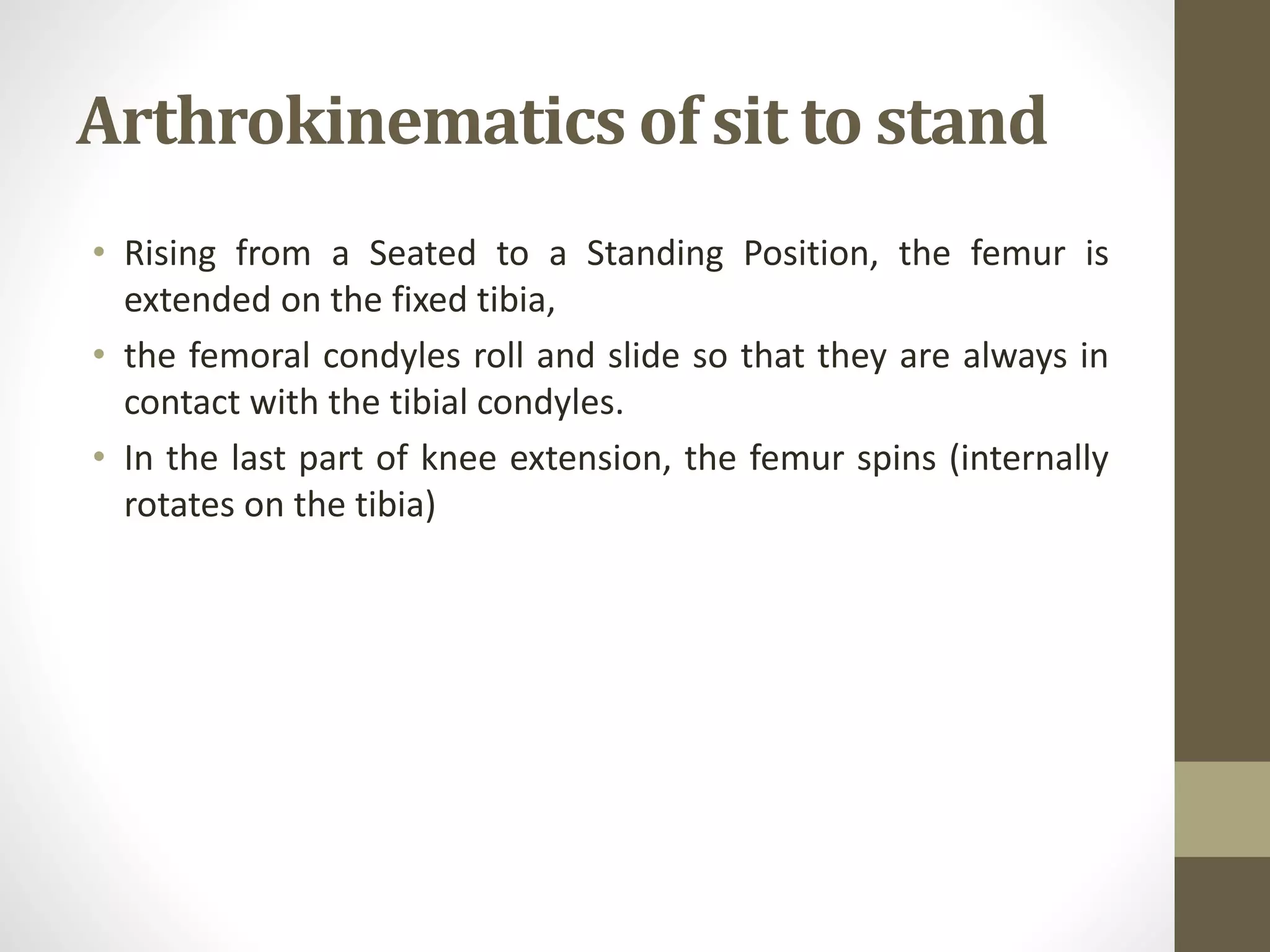 Arthrokinematics of sit to stand

• Rising from a Seated to a Standing Position, the femur is extended on the fixed tibia,
• the femoral condyles roll and slide so that they are always in contact with the tibial condyles.
• In the last part of knee extension, the femur spins (internally rotates on the tibia)